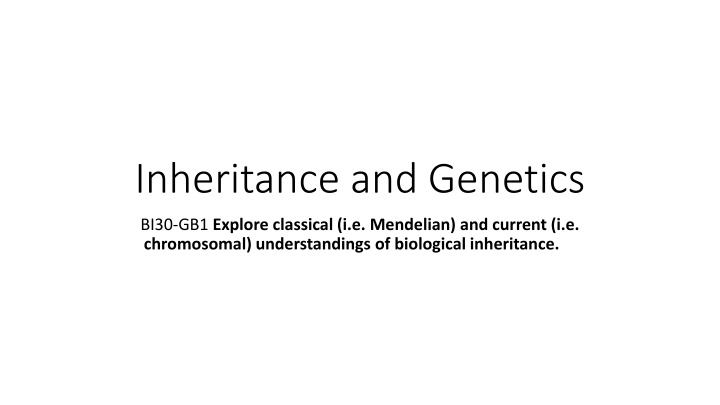 Inheritance and Genetics

BI30-GB1 Explore classical (i.e. Mendelian) and current (i.e. chromosomal) understandings of biological inheritance.